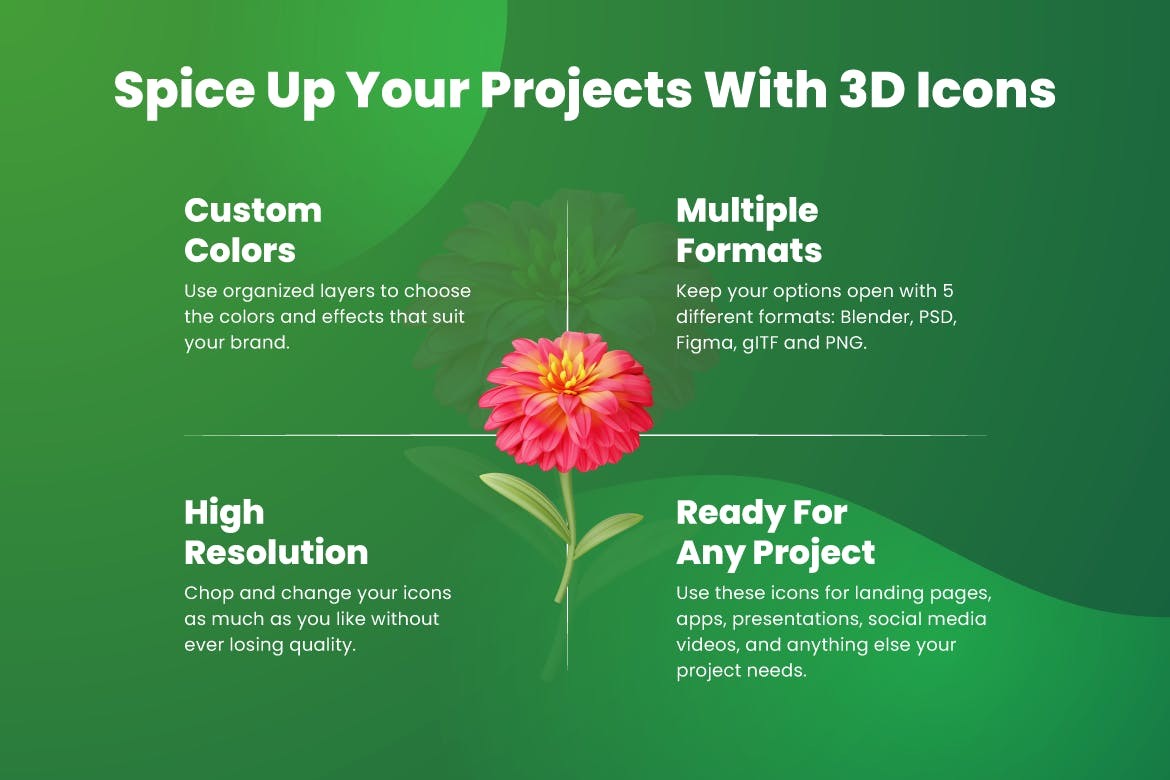 Spice Up Your Projects With 3D Icons

Custom Colors

Use organized layers to choose the colors and effects that suit your brand.

Multiple Formats

Keep your options open with 5 different formats: Blender, PSD, Figma, glTF and PNG.

High Resolution

Chop and change your icons as much as you like without ever losing quality.

Ready For Any Project

Use these icons for landing pages, apps, presentations, social media videos, and anything else your project needs.